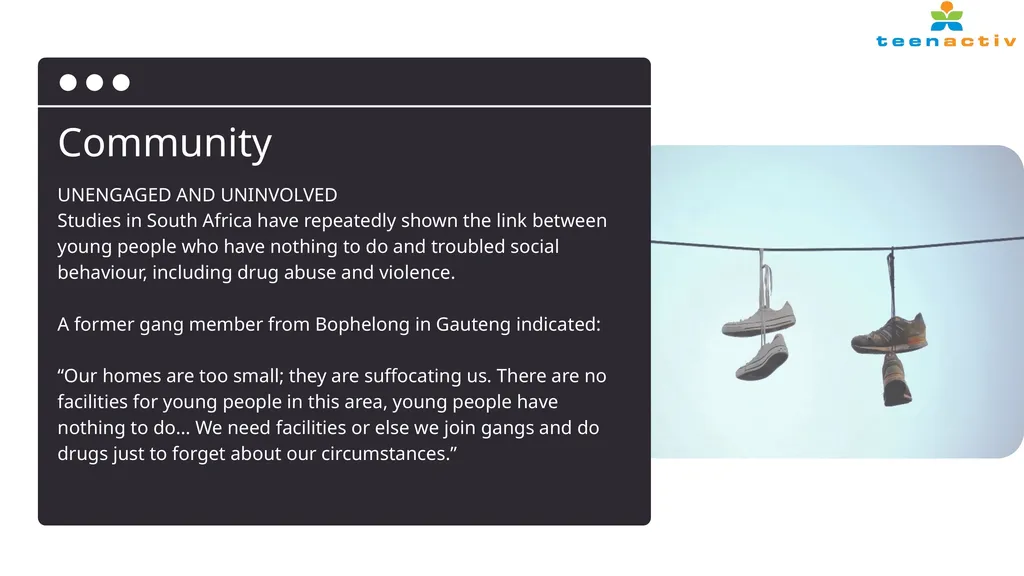 teenactiv

Community

UNENGAGED AND UNINVOLVED
Studies in South Africa have repeatedly shown the link between young people who have nothing to do and troubled social behaviour, including drug abuse and violence.

A former gang member from Bophelong in Gauteng indicated:

"Our homes are too small; they are suffocating us. There are no facilities for young people in this area, young people have nothing to do... We need facilities or else we join gangs and do drugs just to forget about our circumstances."